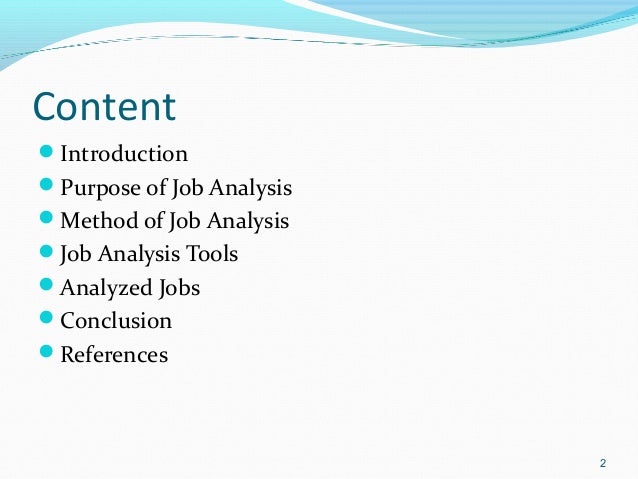 Content

- Introduction
- Purpose of Job Analysis
- Method of Job Analysis
- Job Analysis Tools
- Analyzed Jobs
- Conclusion
- References

2